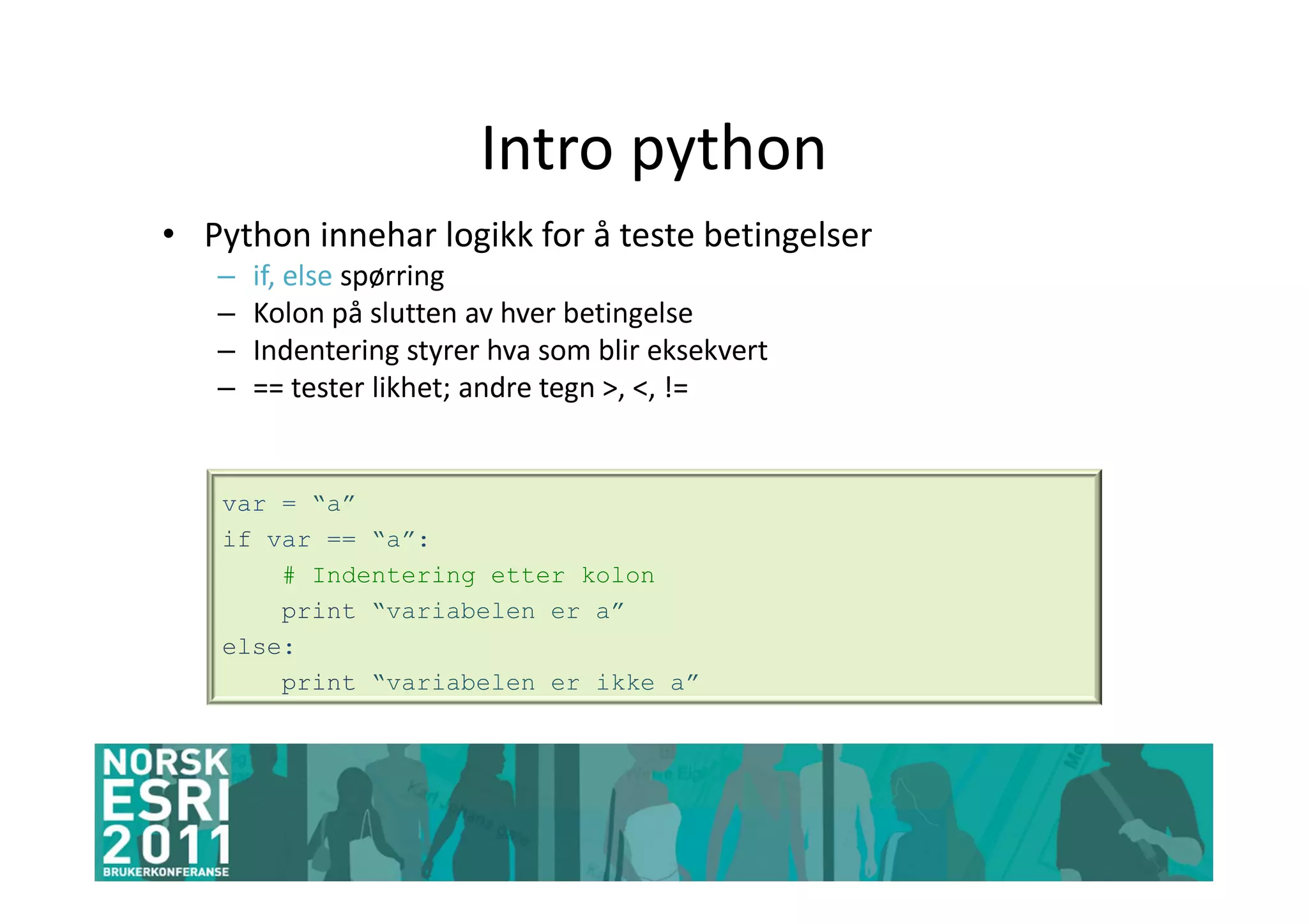 Intro python

• Python innehar logikk for å teste betingelser
– if, else spørring
– Kolon på slutten av hver betingelse
– Indentering styrer hva som blir eksekvert
– == tester likhet; andre tegn >, <, !=

var = “a”
if var == “a”:
    # Indentering etter kolon
    print “variabelen er a”
else:
    print “variabelen er ikke a”

NORSK ESRI 2011 BRUKERKONFERANSE